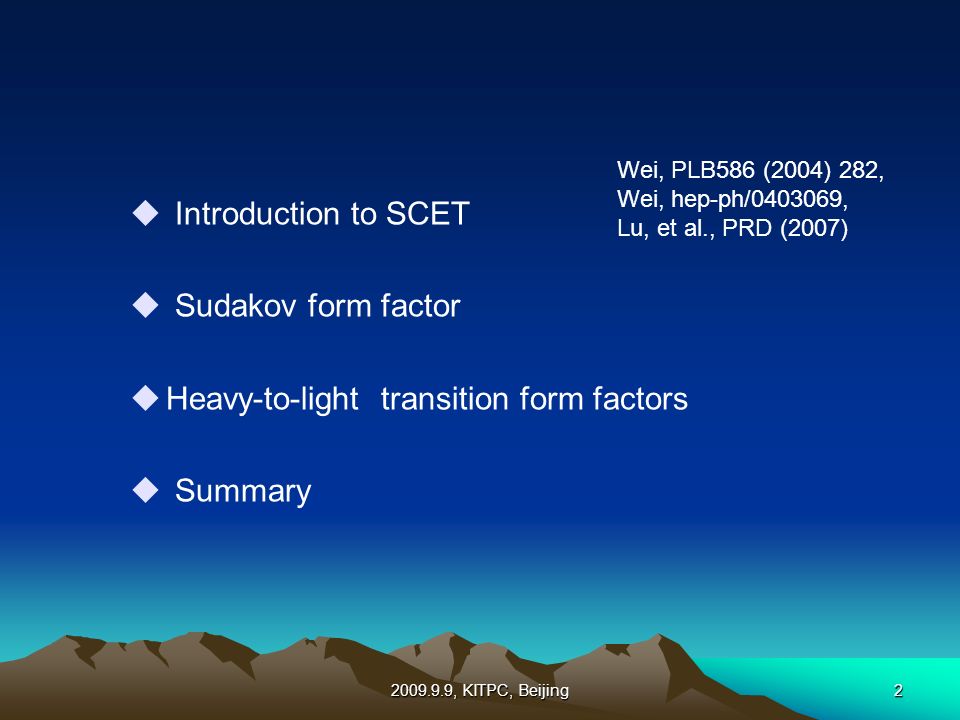 Wei, PLB586 (2004) 282,
Wei, hep-ph/0403069,
Lu, et al., PRD (2007)

◆ Introduction to SCET

◆ Sudakov form factor

◆ Heavy-to-light transition form factors

◆ Summary

2009.9.9, KITPC, Beijing

2